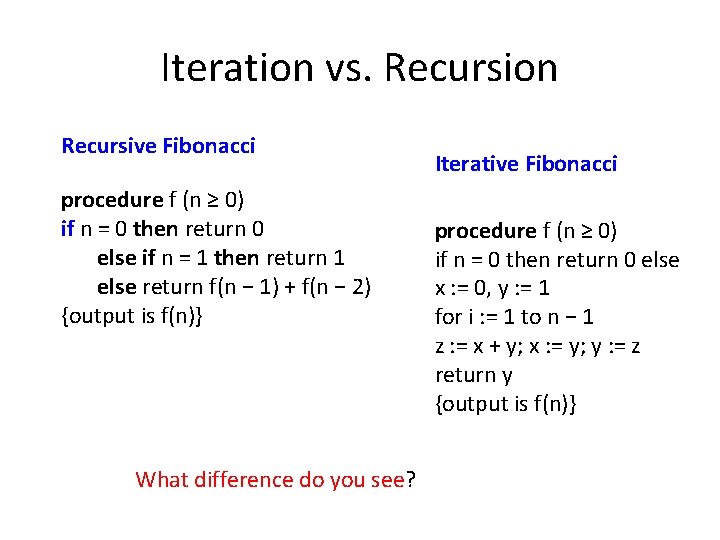 Iteration vs. Recursion

Recursive Fibonacci

procedure f (n ≥ 0)
if n = 0 then return 0
else if n = 1 then return 1
else return f(n − 1) + f(n − 2)
{output is f(n)}

Iterative Fibonacci

procedure f (n ≥ 0)
if n = 0 then return 0 else
x := 0, y := 1
for i := 1 to n − 1
z := x + y; x := y; y := z
return y
{output is f(n)}

What difference do you see?